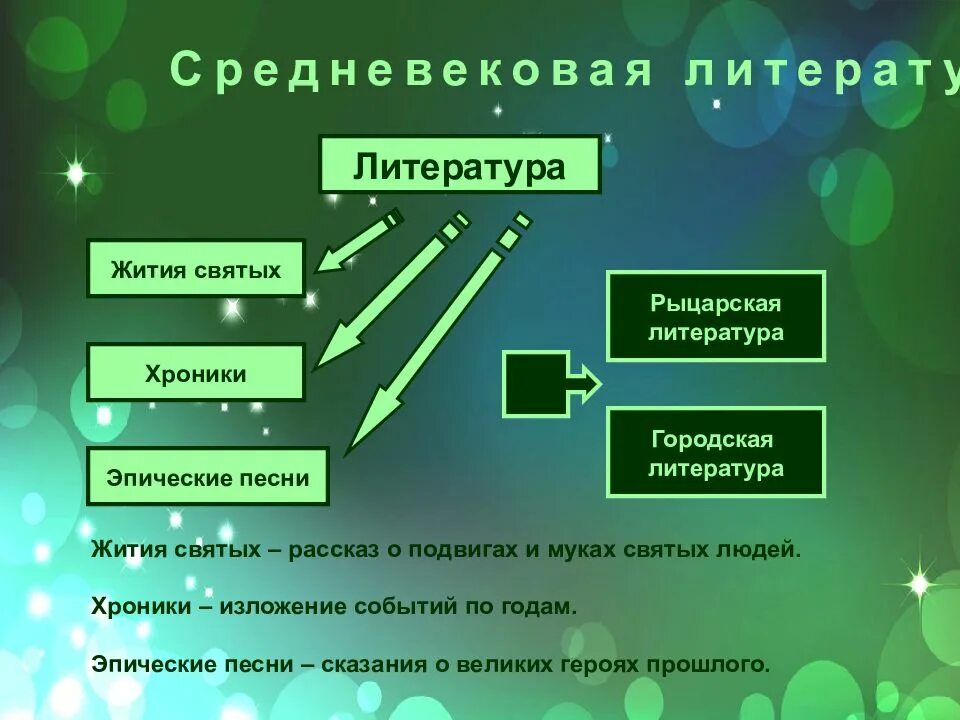 Средневековая литерату

Литература

Жития святых

Хроники

Эпические песни

Рыцарская литература

Городская литература

Жития святых – рассказ о подвигах и муках святых людей.

Хроники – изложение событий по годам.

Эпические песни – сказания о великих героях прошлого.